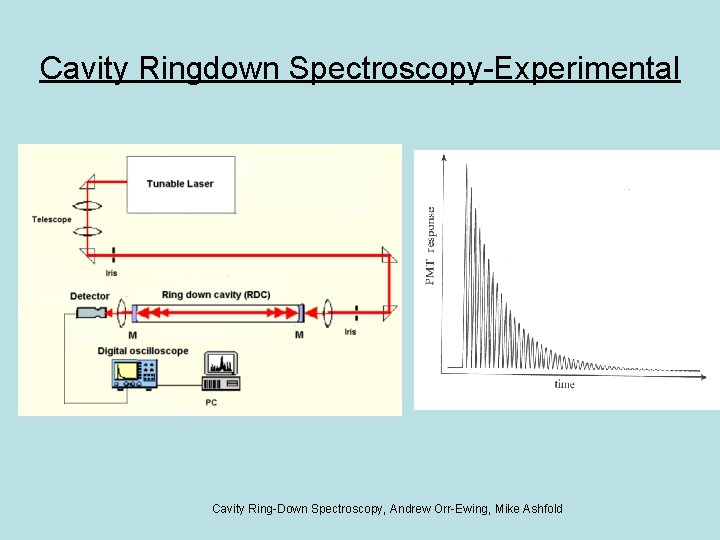 Cavity Ringdown Spectroscopy-Experimental

Tunable Laser

Telescope

Iris

Detector

Ring down cavity (RDC)

M

M

Iris

Digital oscilloscope

PC

PMT response

time

Cavity Ring-Down Spectroscopy, Andrew Orr-Ewing, Mike Ashfold